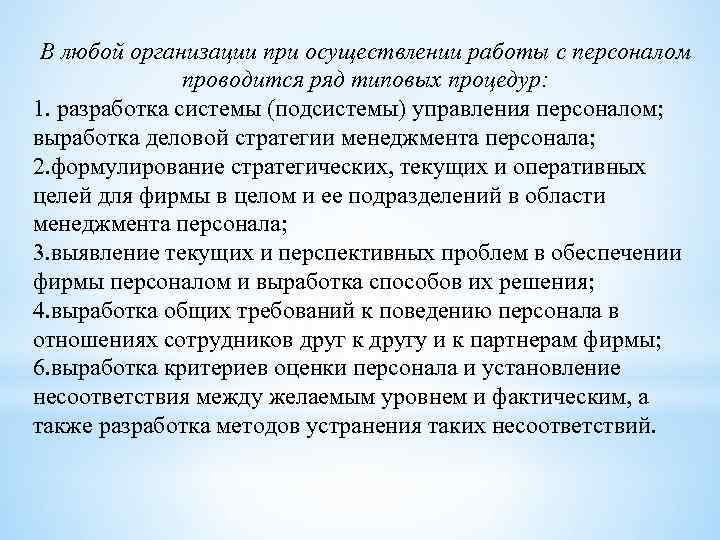 В любой организации при осуществлении работы с персоналом проводится ряд типовых процедур:
1. разработка системы (подсистемы) управления персоналом; выработка деловой стратегии менеджмента персонала;
2.формулирование стратегических, текущих и оперативных целей для фирмы в целом и ее подразделений в области менеджмента персонала;
3.выявление текущих и перспективных проблем в обеспечении фирмы персоналом и выработка способов их решения;
4.выработка общих требований к поведению персонала в отношениях сотрудников друг к другу и к партнерам фирмы;
6.выработка критериев оценки персонала и установление несоответствия между желаемым уровнем и фактическим, а также разработка методов устранения таких несоответствий.